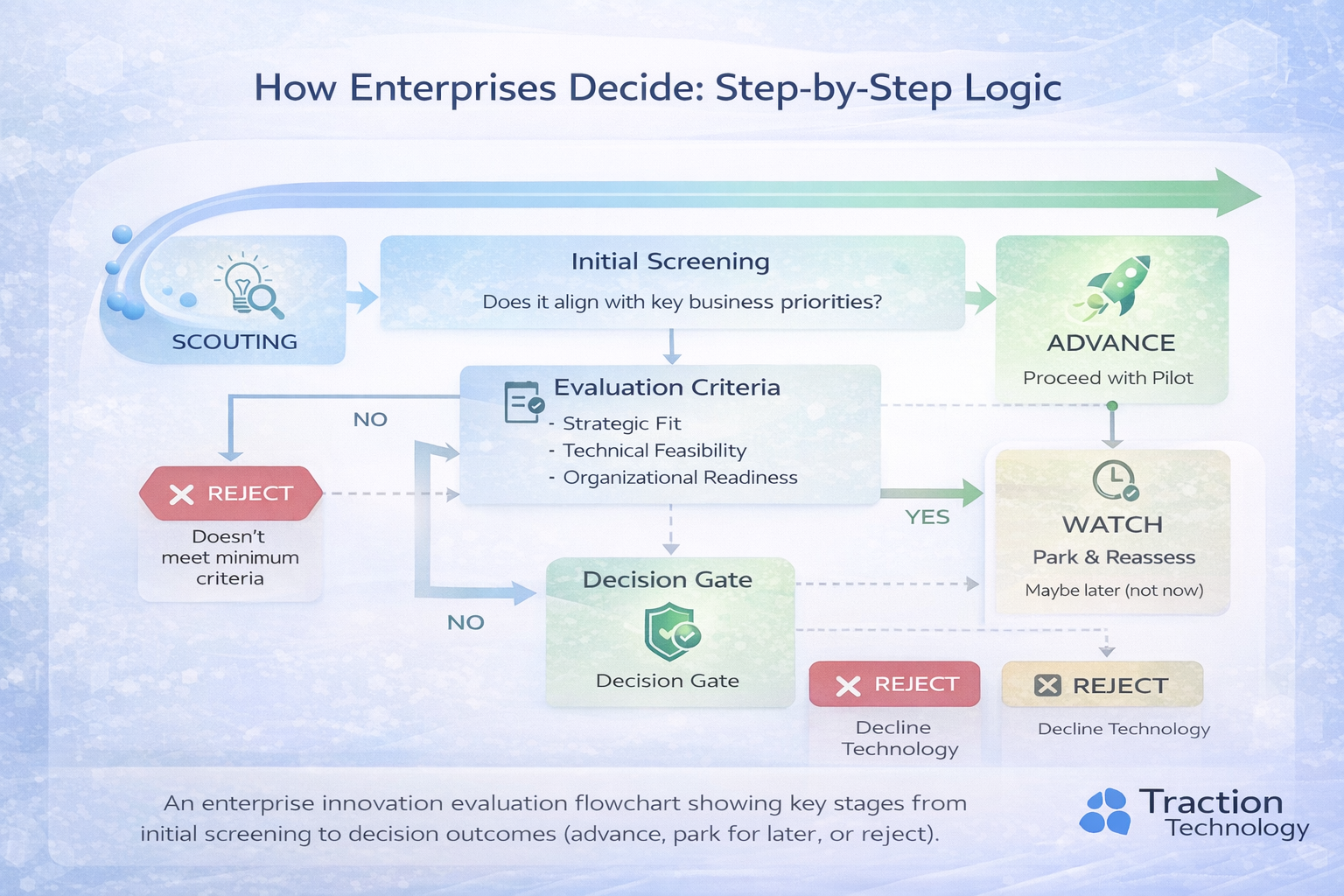 How Enterprises Decide: Step-by-Step Logic

SCOUTING

Initial Screening

Does it align with key business priorities?

ADVANCE

Proceed with Pilot

Evaluation Criteria

- Strategic Fit
- Technical Feasibility
- Organizational Readiness

NO

REJECT

Doesn't meet minimum criteria

YES

WATCH

Park & Reassess

Maybe later (not now)

NO

Decision Gate

Decision Gate

REJECT

Decline Technology

REJECT

Decline Technology

An enterprise innovation evaluation flowchart showing key stages from initial screening to decision outcomes (advance, park for later, or reject).

Traction Technology